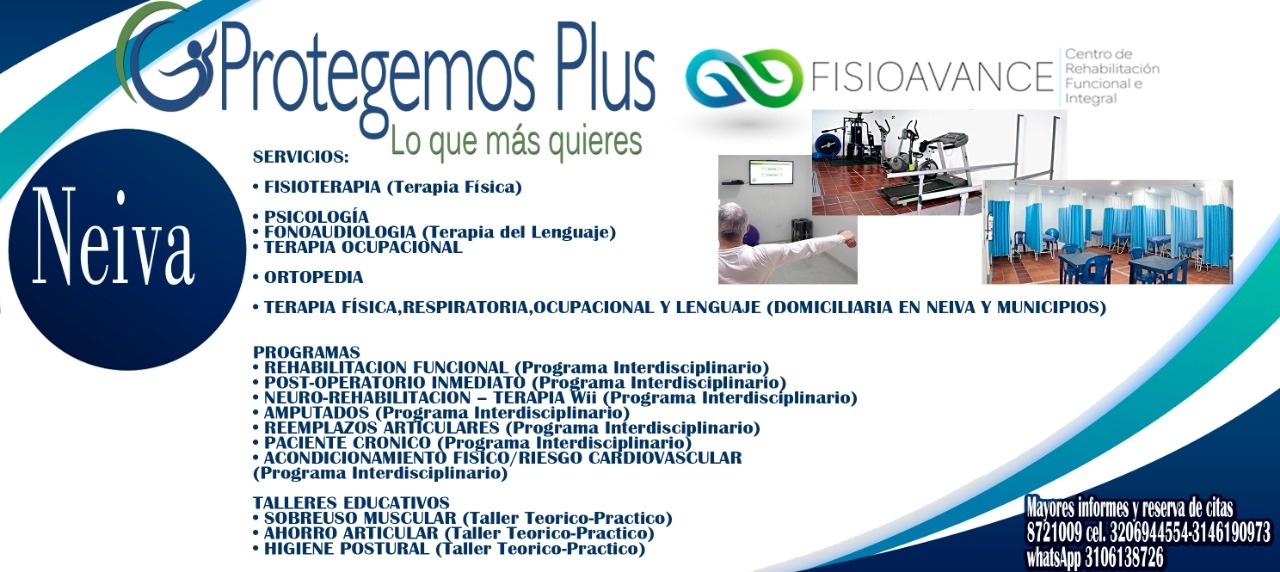 Protegemos Plus
Lo que más quieres

FISIOAVANCE Centro de Rehabilitación Funcional e Integral

Neiva

SERVICIOS:

• FISIOTERAPIA (Terapia Física)

• PSICOLOGÍA
• FONOAUDIOLOGIA (Terapia del Lenguaje)
• TERAPIA OCUPACIONAL

• ORTOPEDIA

• TERAPIA FÍSICA,RESPIRATORIA,OCUPACIONAL Y LENGUAJE (DOMICILIARIA EN NEIVA Y MUNICIPIOS)

PROGRAMAS
• REHABILITACION FUNCIONAL (Programa Interdisciplinario)
• POST-OPERATORIO INMEDIATO (Programa Interdisciplinario)
• NEURO-REHABILITACION – TERAPIA Wii (Programa Interdisciplinario)
• AMPUTADOS (Programa Interdisciplinario)
• REEMPLAZOS ARTICULARES (Programa Interdisciplinario)
• PACIENTE CRONICO (Programa Interdisciplinario)
• ACONDICIONAMIENTO FISICO/RIESGO CARDIOVASCULAR (Programa Interdisciplinario)

TALLERES EDUCATIVOS
• SOBREUSO MUSCULAR (Taller Teorico-Practico)
• AHORRO ARTICULAR (Taller Teorico-Practico)
• HIGIENE POSTURAL (Taller Teorico-Practico)

Mayores informes y reserva de citas
8721009 cel. 3206944554-3146190973
whatsApp 3106138726